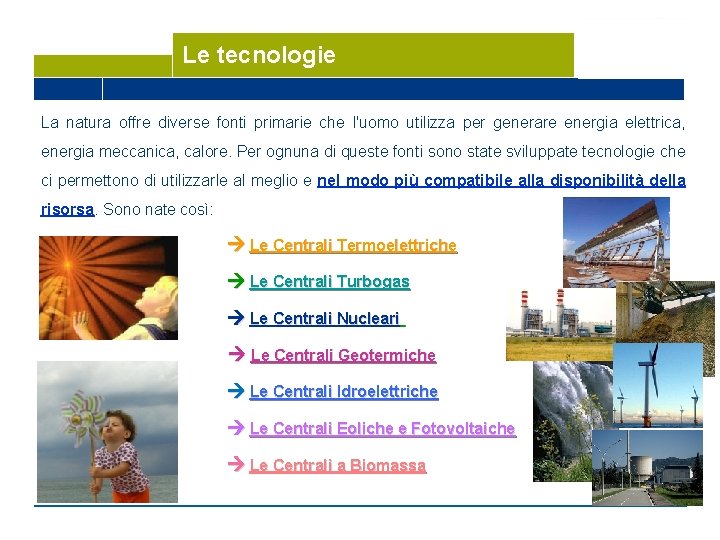 Le tecnologie

La natura offre diverse fonti primarie che l'uomo utilizza per generare energia elettrica, energia meccanica, calore. Per ognuna di queste fonti sono state sviluppate tecnologie che ci permettono di utilizzarle al meglio e nel modo più compatibile alla disponibilità della risorsa. Sono nate così:

→ Le Centrali Termoelettriche

→ Le Centrali Turbogas

→ Le Centrali Nucleari

→ Le Centrali Geotermiche

→ Le Centrali Idroelettriche

→ Le Centrali Eoliche e Fotovoltaiche

→ Le Centrali a Biomassa